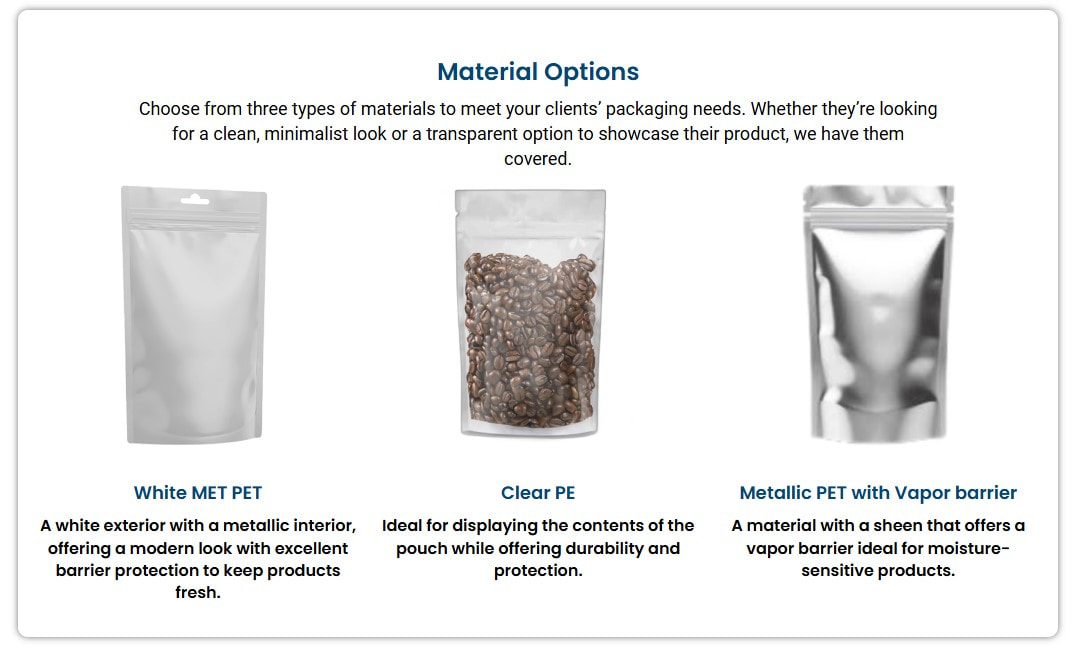 Material Options

Choose from three types of materials to meet your clients' packaging needs. Whether they're looking for a clean, minimalist look or a transparent option to showcase their product, we have them covered.

White MET PET

A white exterior with a metallic interior, offering a modern look with excellent barrier protection to keep products fresh.

Clear PE

Ideal for displaying the contents of the pouch while offering durability and protection.

Metallic PET with Vapor barrier

A material with a sheen that offers a vapor barrier ideal for moisture-sensitive products.